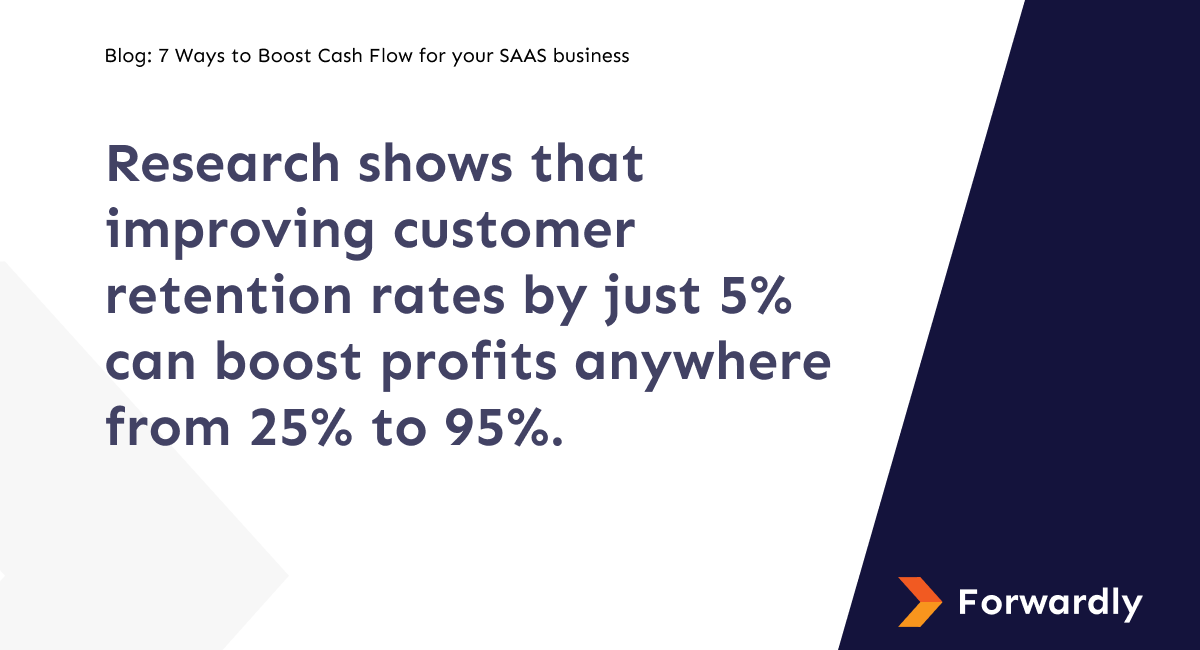 Blog: 7 Ways to Boost Cash Flow for your SAAS business

Research shows that improving customer retention rates by just 5% can boost profits anywhere from 25% to 95%.

Forwardly